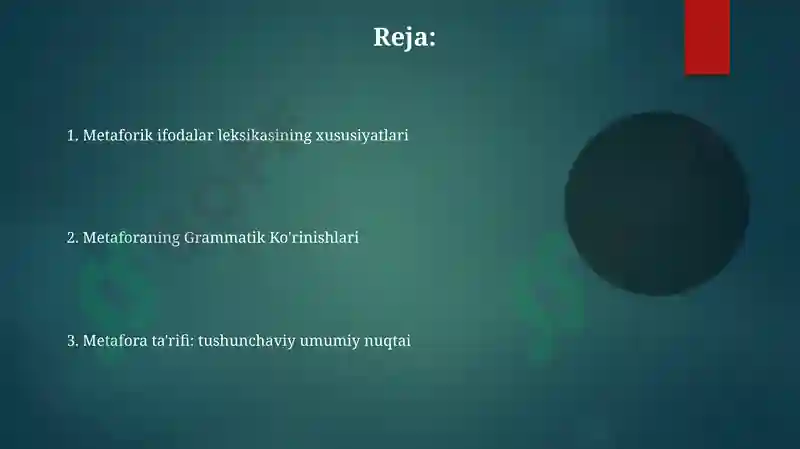 Reja:

1. Metaforik ifodalar leksikasining xususiyatlari

2. Metaforaning Grammatik Ko'rinishlari

3. Metafora ta'rifi: tushunchaviy umumiy nuqtai